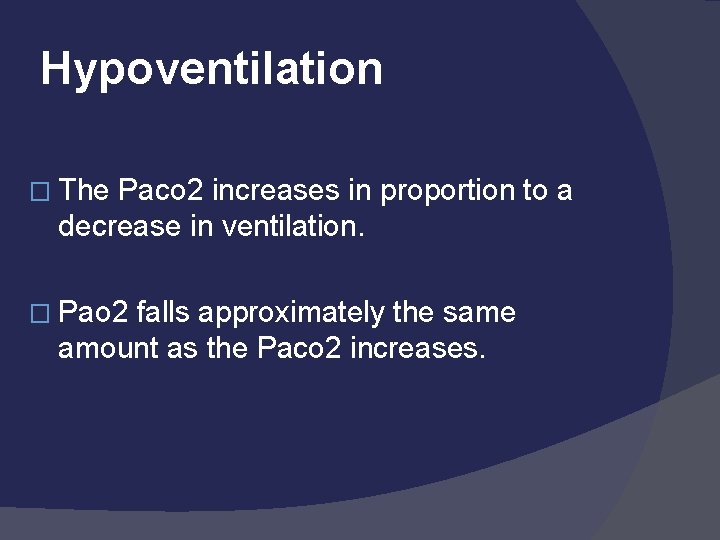 Hypoventilation

□ The Paco2 increases in proportion to a decrease in ventilation.

□ Pao2 falls approximately the same amount as the Paco2 increases.